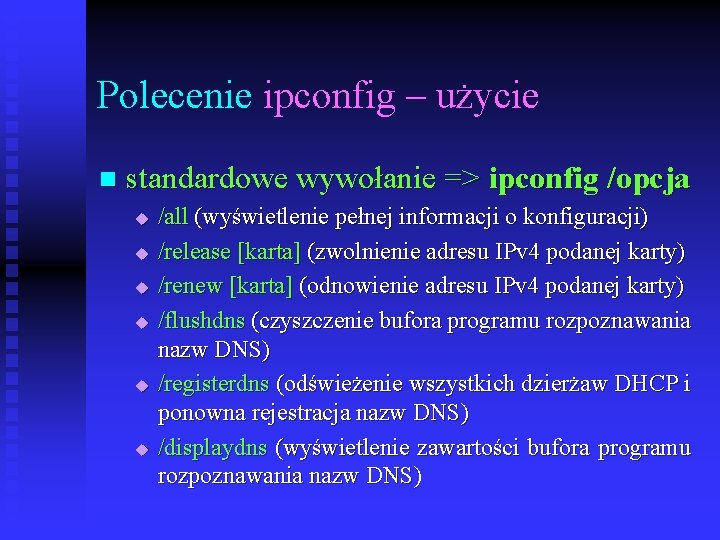 Polecenie ipconfig – użycie

standardowe wywołanie => ipconfig /opcja

/all (wyświetlenie pełnej informacji o konfiguracji)

/release [karta] (zwolnienie adresu IPv4 podanej karty)

/renew [karta] (odnowienie adresu IPv4 podanej karty)

/flushdns (czyszczenie bufora programu rozpoznawania nazw DNS)

/registerdns (odświeżenie wszystkich dzierżaw DHCP i ponowna rejestracja nazw DNS)

/displaydns (wyświetlenie zawartości bufora programu rozpoznawania nazw DNS)